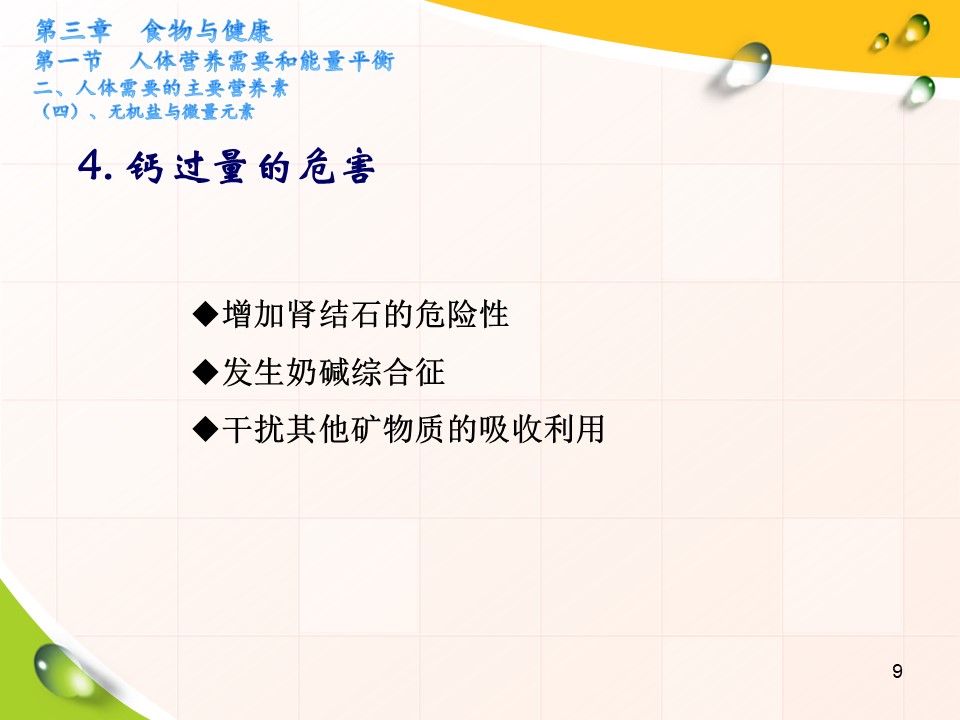 第三章　食物与健康
第一节　人体营养需要和能量平衡
二、人体需要的主要营养素
（四）、无机盐与微量元素

4. 钙过量的危害

◆增加肾结石的危险性
◆发生奶碱综合征
◆干扰其他矿物质的吸收利用

9